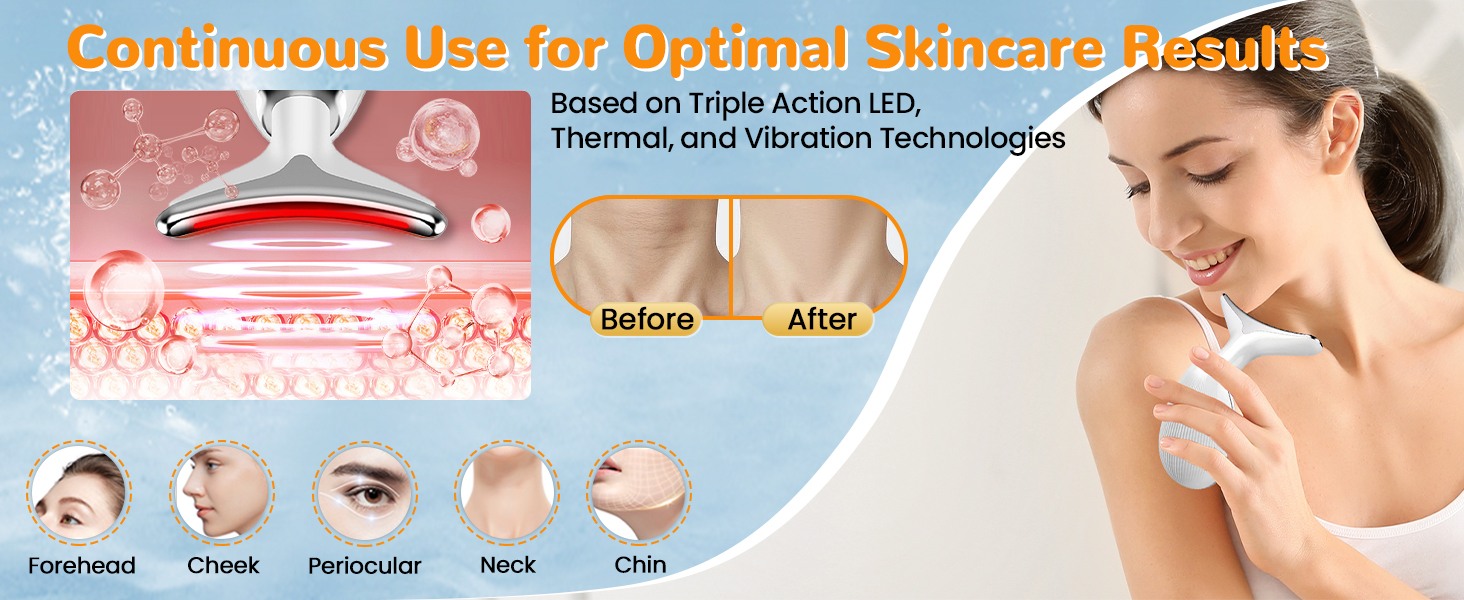 Continuous Use for Optimal Skincare Results

Based on Triple Action LED, Thermal, and Vibration Technologies

Before

After

Forehead

Cheek

Periocular

Neck

Chin